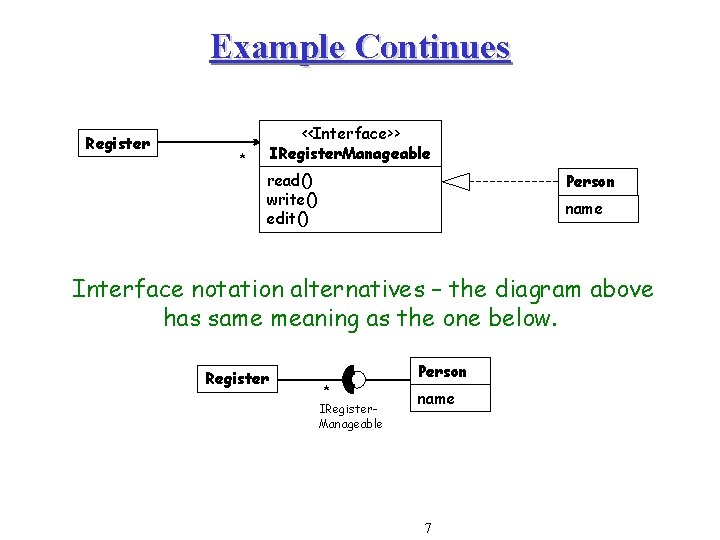 Example Continues

Register

*

<<Interface>>
IRegisterManageable

read()
write()
edit()

Person

name

Interface notation alternatives – the diagram above has same meaning as the one below.

Register

*

IRegister-Manageable

Person

name

7